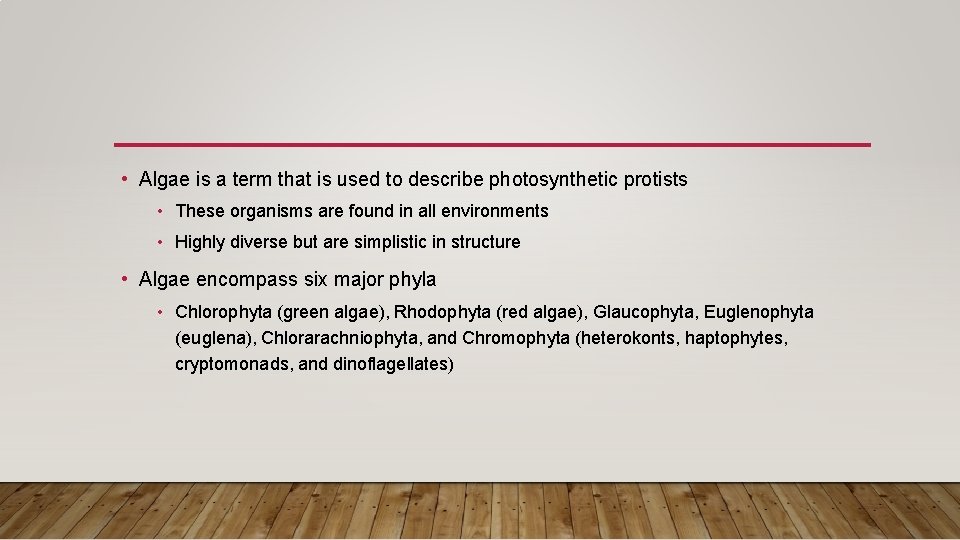 • Algae is a term that is used to describe photosynthetic protists

• These organisms are found in all environments

• Highly diverse but are simplistic in structure

• Algae encompass six major phyla

• Chlorophyta (green algae), Rhodophyta (red algae), Glaucophyta, Euglenophyta (euglena), Chlorarachniophyta, and Chromophyta (heterokonts, haptophytes, cryptomonads, and dinoflagellates)